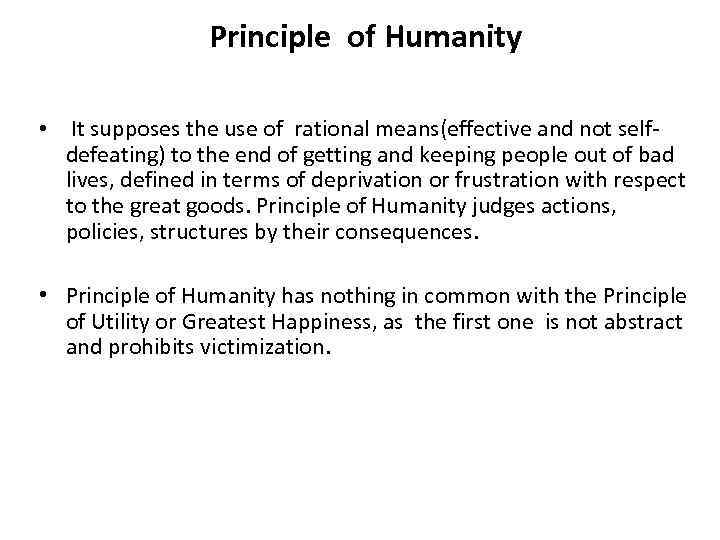 Principle of Humanity

• It supposes the use of rational means(effective and not self-defeating) to the end of getting and keeping people out of bad lives, defined in terms of deprivation or frustration with respect to the great goods. Principle of Humanity judges actions, policies, structures by their consequences.

• Principle of Humanity has nothing in common with the Principle of Utility or Greatest Happiness, as the first one is not abstract and prohibits victimization.